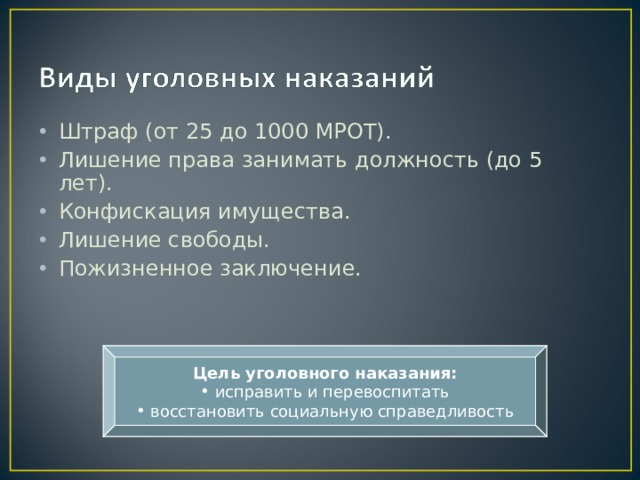 Виды уголовных наказаний

• Штраф (от 25 до 1000 МРОТ).
• Лишение права занимать должность (до 5 лет).
• Конфискация имущества.
• Лишение свободы.
• Пожизненное заключение.

Цель уголовного наказания:
• исправить и перевоспитать
• восстановить социальную справедливость